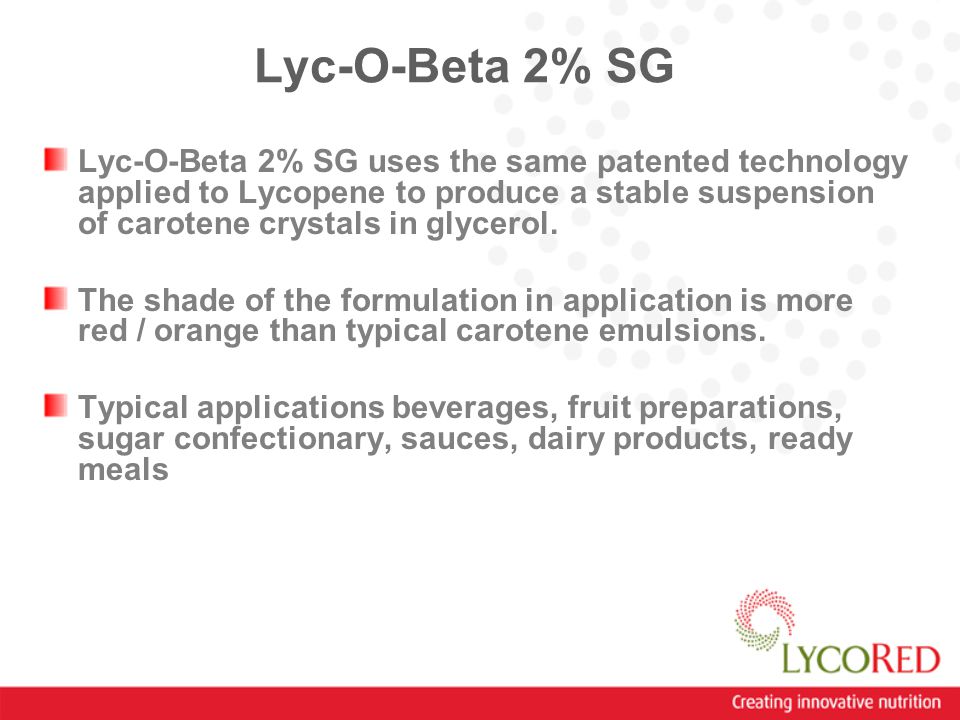 Lyc-O-Beta 2% SG

Lyc-O-Beta 2% SG uses the same patented technology applied to Lycopene to produce a stable suspension of carotene crystals in glycerol.

The shade of the formulation in application is more red / orange than typical carotene emulsions.

Typical applications beverages, fruit preparations, sugar confectionary, sauces, dairy products, ready meals

LYCORED

Creating innovative nutrition